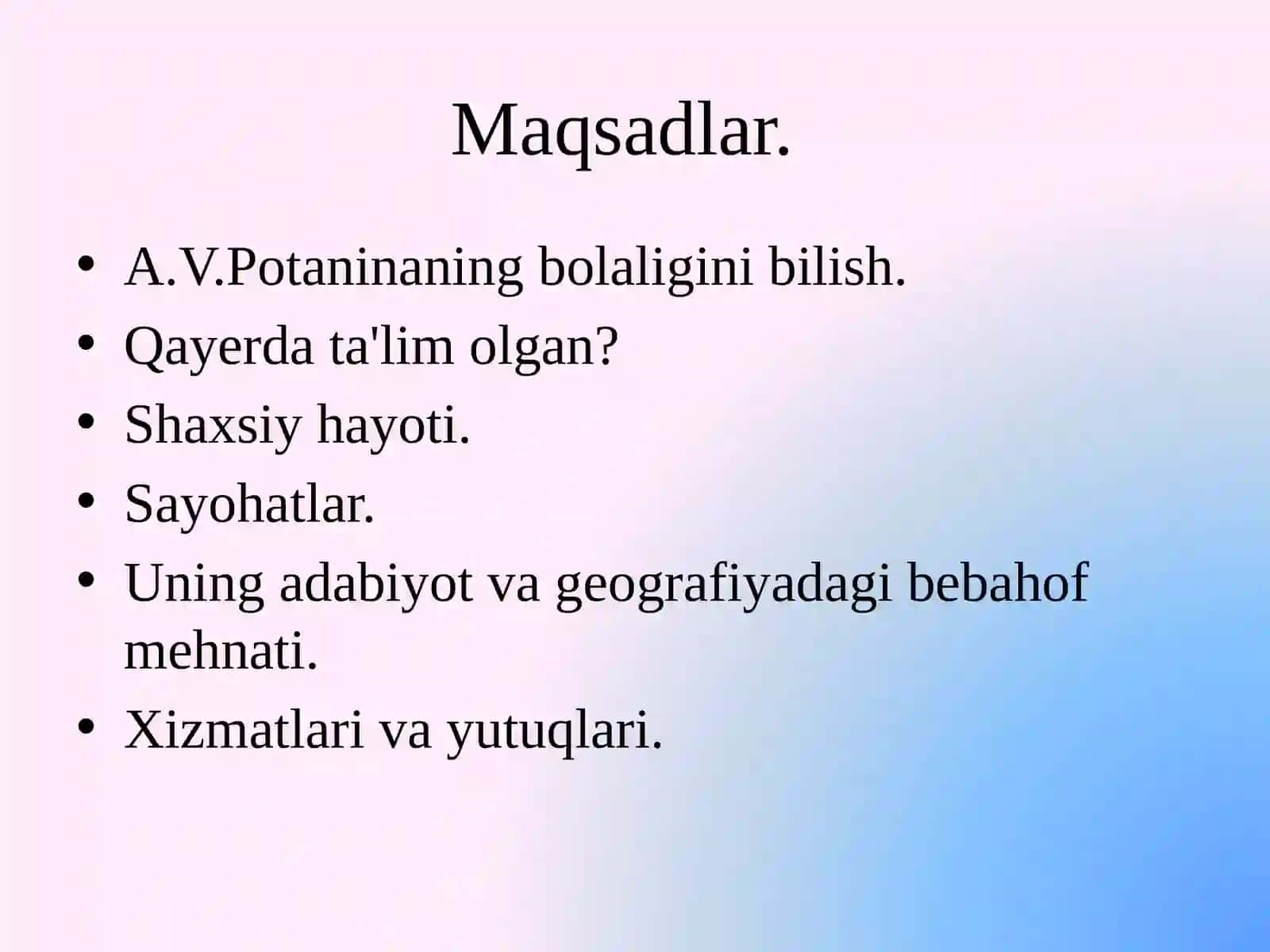 Maqsadlar.

• A.V.Potaninaning bolaligini bilish.
• Qayerda ta'lim olgan?
• Shaxsiy hayoti.
• Sayohatlar.
• Uning adabiyot va geografiyadagi bebahof mehnati.
• Xizmatlari va yutuqlari.